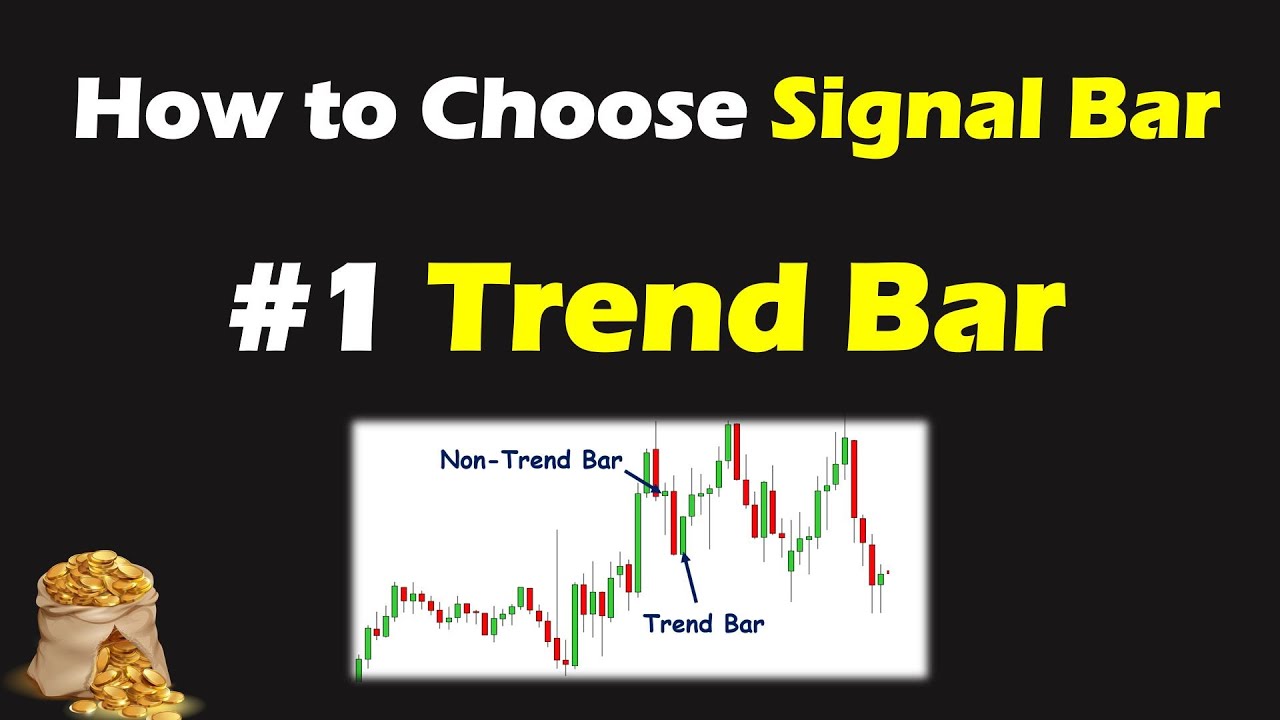 How to Choose Signal Bar

#1 Trend Bar

Non-Trend Bar

Trend Bar